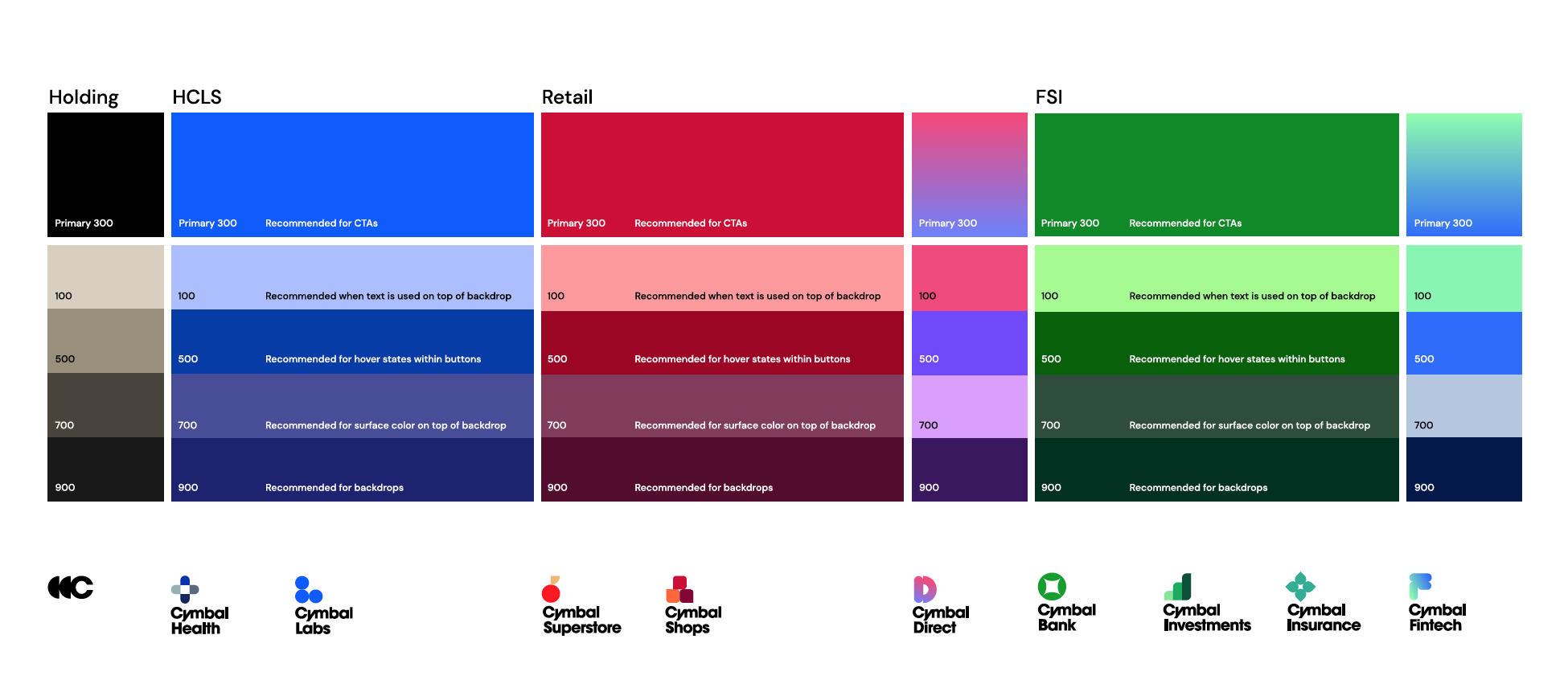 Holding

Primary 300

100

500

700

900

HCLS

Primary 300 Recommended for CTAs

100 Recommended when text is used on top of backdrop

500 Recommended for hover states within buttons

700 Recommended for surface color on top of backdrop

900 Recommended for backdrops

Retail

Primary 300 Recommended for CTAs

100 Recommended when text is used on top of backdrop

500 Recommended for hover states within buttons

700 Recommended for surface color on top of backdrop

900 Recommended for backdrops

Primary 300

100

500

700

900

FSI

Primary 300 Recommended for CTAs

100 Recommended when text is used on top of backdrop

500 Recommended for hover states within buttons

700 Recommended for surface color on top of backdrop

900 Recommended for backdrops

Primary 300

100

500

700

900

Cymbal Health

Cymbal Labs

Cymbal Superstore

Cymbal Shops

Cymbal Direct

Cymbal Bank

Cymbal Investments

Cymbal Insurance

Cymbal Fintech